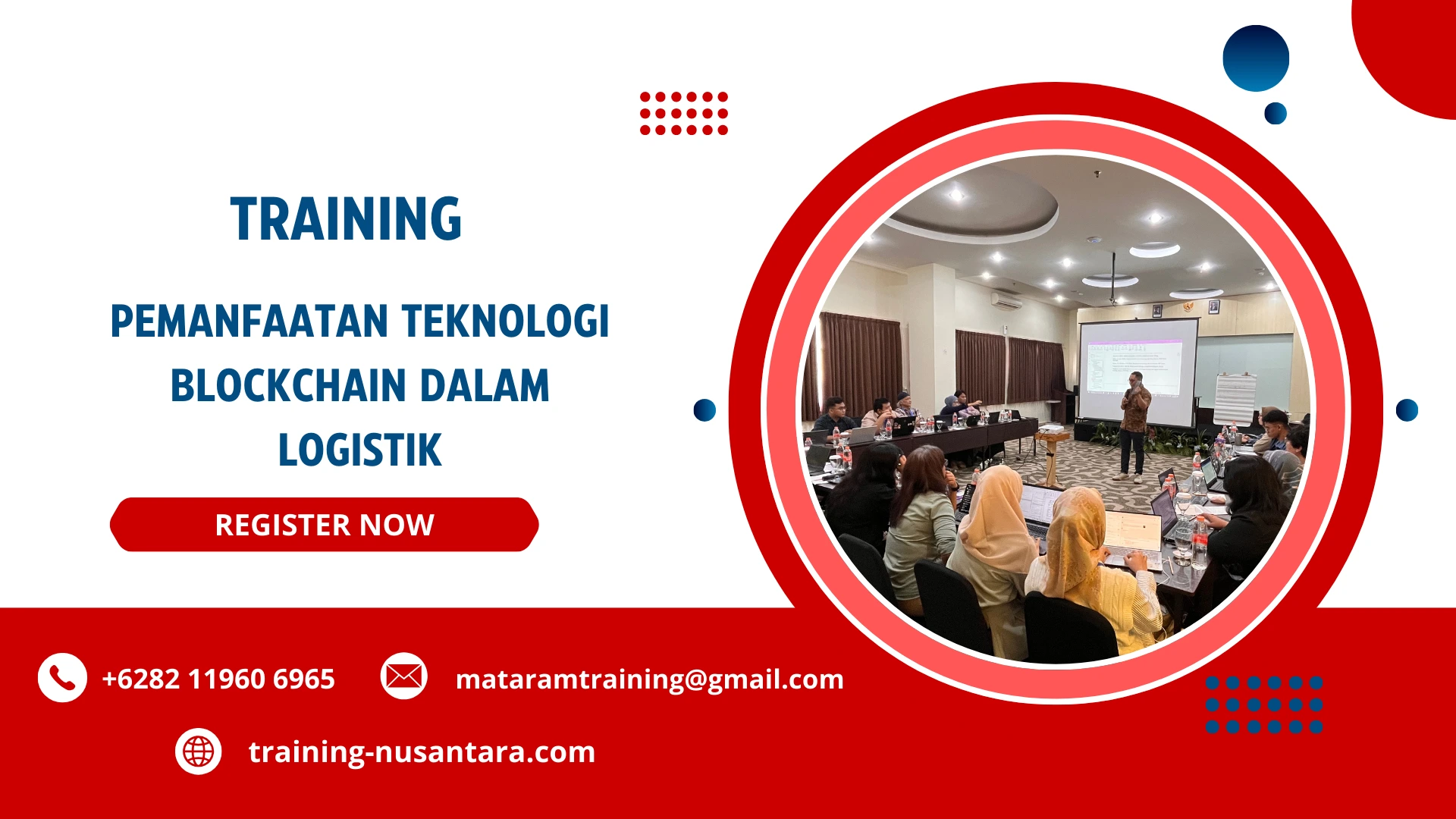 TRAINING

PEMANFAATAN TEKNOLOGI BLOCKCHAIN DALAM LOGISTIK

REGISTER NOW

+6282 11960 6965

mataramtraining@gmail.com

training-nusantara.com